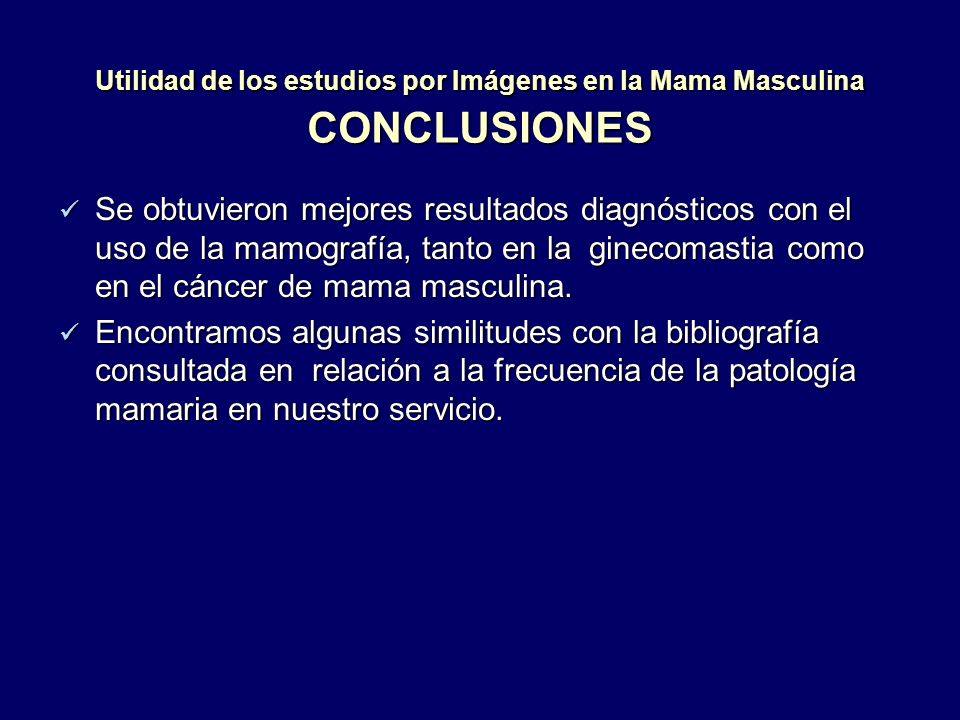 Utilidad de los estudios por Imágenes en la Mama Masculina

CONCLUSIONES

✓ Se obtuvieron mejores resultados diagnósticos con el uso de la mamografía, tanto en la ginecomastia como en el cáncer de mama masculina.

✓ Encontramos algunas similitudes con la bibliografía consultada en relación a la frecuencia de la patología mamaria en nuestro servicio.